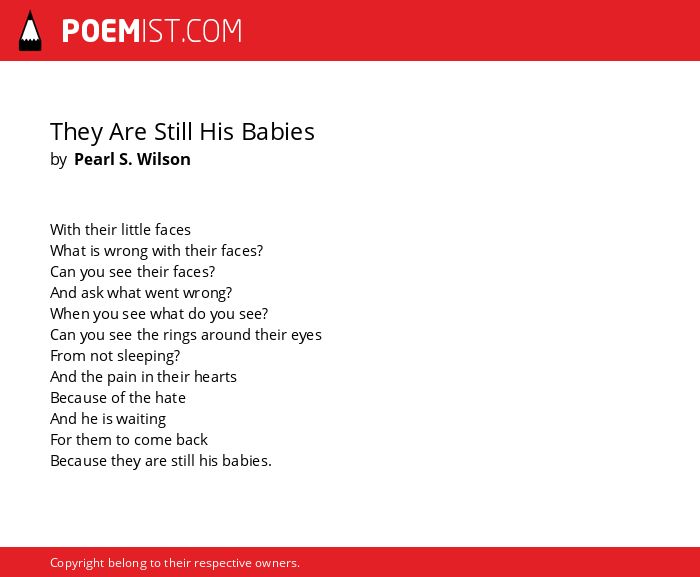 POEMIST.COM

They Are Still His Babies
by Pearl S. Wilson

With their little faces
What is wrong with their faces?
Can you see their faces?
And ask what went wrong?
When you see what do you see?
Can you see the rings around their eyes
From not sleeping?
And the pain in their hearts
Because of the hate
And he is waiting
For them to come back
Because they are still his babies.

Copyright belong to their respective owners.